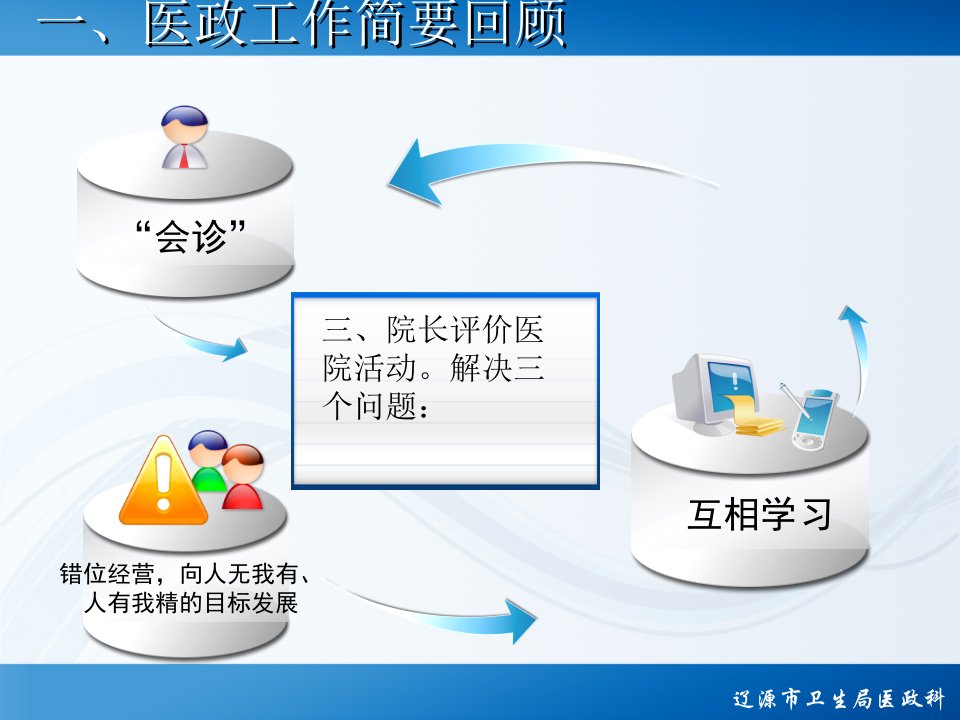 一、医政工作简要回顾

“会诊”

三、院长评价医院活动。解决三个问题：

互相学习

错位经营，向人无我有、人有我精的目标发展

辽源市卫生局医政科